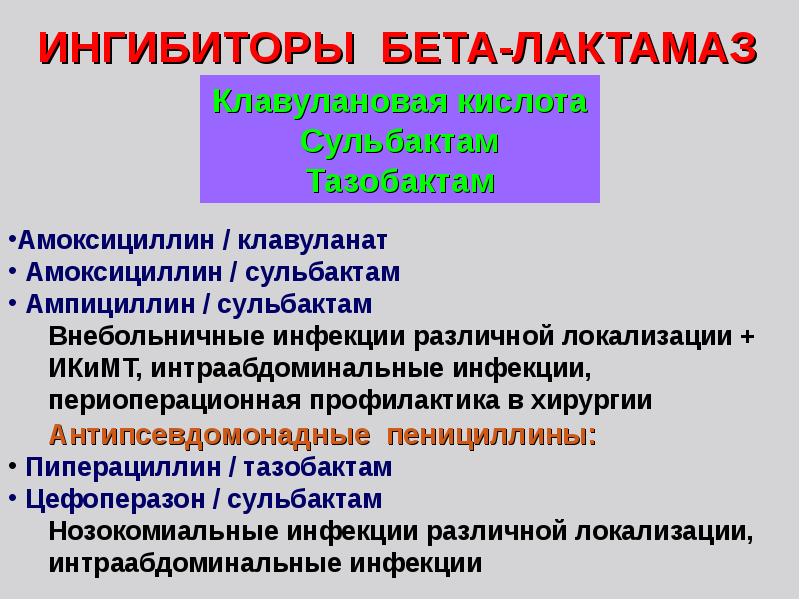 ИНГИБИТОРЫ БЕТА-ЛАКТАМАЗ

Клавулановая кислота
Сульбактам
Тазобактам

•Амоксициллин / клавуланат
• Амоксициллин / сульбактам
• Ампициллин / сульбактам
Внебольничные инфекции различной локализации + ИКиМТ, интраабдоминальные инфекции, периоперационная профилактика в хирургии

Антипсевдомонадные пенициллины:
• Пиперациллин / тазобактам
• Цефоперазон / сульбактам
Нозокомиальные инфекции различной локализации, интраабдоминальные инфекции